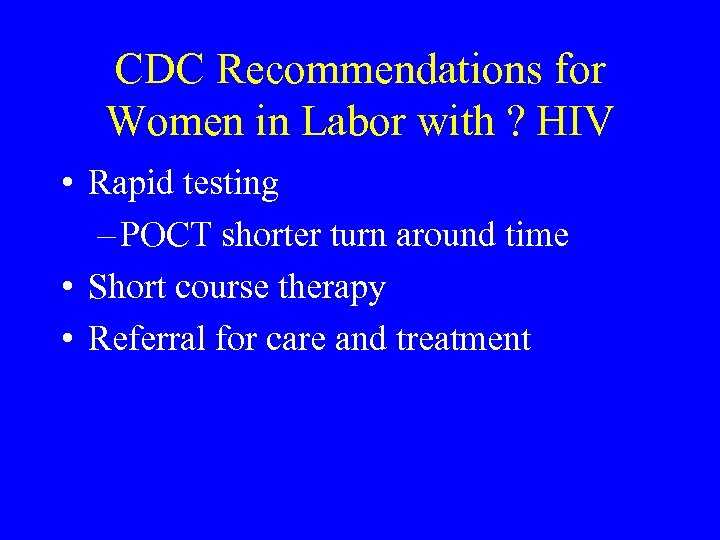 CDC Recommendations for Women in Labor with ? HIV

• Rapid testing
  – POCT shorter turn around time
• Short course therapy
• Referral for care and treatment